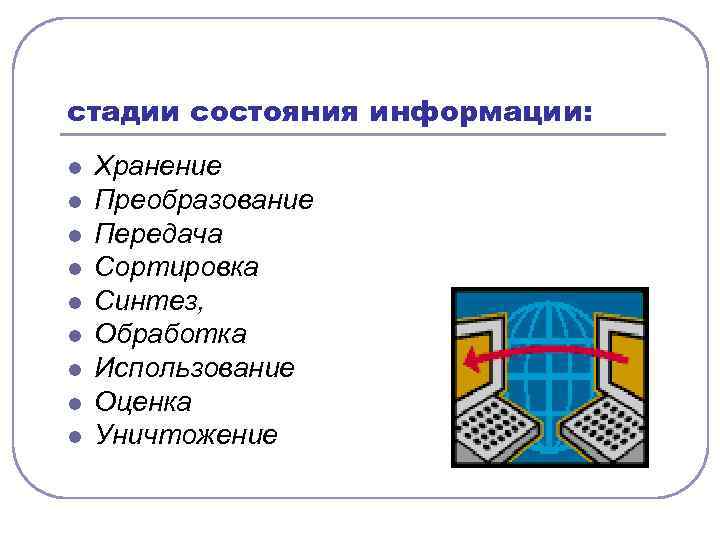 стадии состояния информации:

- Хранение
- Преобразование
- Передача
- Сортировка
- Синтез,
- Обработка
- Использование
- Оценка
- Уничтожение